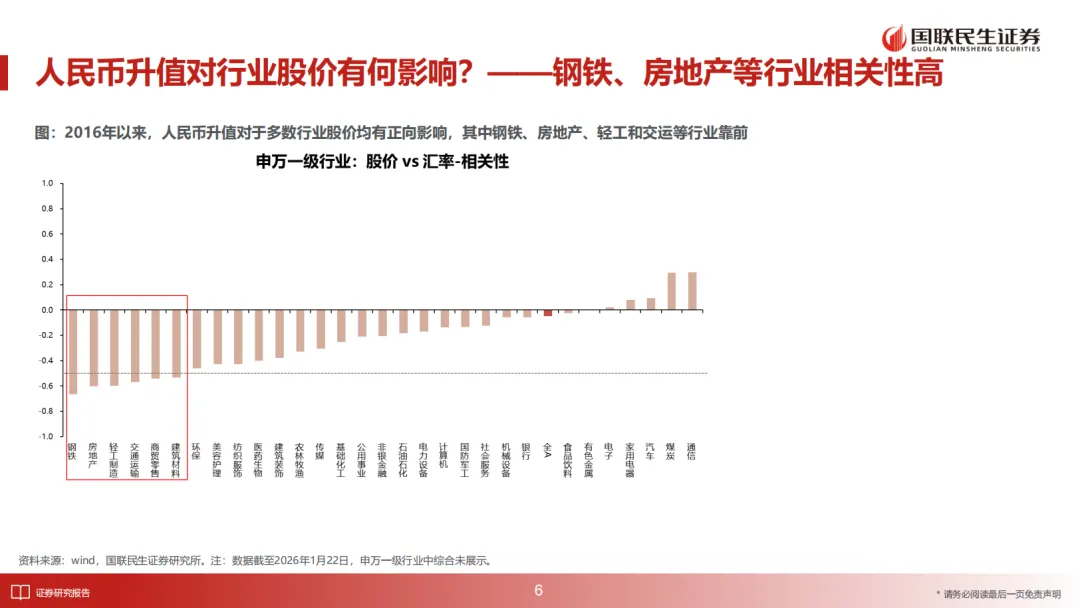 国联民生证券
GUOLIAN MINSHENG SECURITIES

人民币升值对行业股价有何影响？——钢铁、房地产等行业相关性高

图：2016年以来，人民币升值对于多数行业股价均有正向影响，其中钢铁、房地产、轻工和交运等行业靠前

申万一级行业：股价 vs 汇率-相关性

1.0
0.8
0.6
0.4
0.2
0.0
-0.2
-0.4
-0.6
-0.8
-1.0

钢铁 房地产 轻工制造 交通运输 商贸零售 建筑材料 环保 美容护理 纺织服饰 医药生物 建筑装饰 农林牧渔 传媒 基础化工 公用事业 非银金融 石油石化 电力设备 计算机 国防军工 社会服务 机械设备 银行 全A 食品饮料 有色金属 电子 家用电器 汽车 煤炭 通信

资料来源：wind，国联民生证券研究所。注：数据截至2026年1月22日，申万一级行业中综合未展示。

证券研究报告

6

* 请务必阅读最后一页免责声明